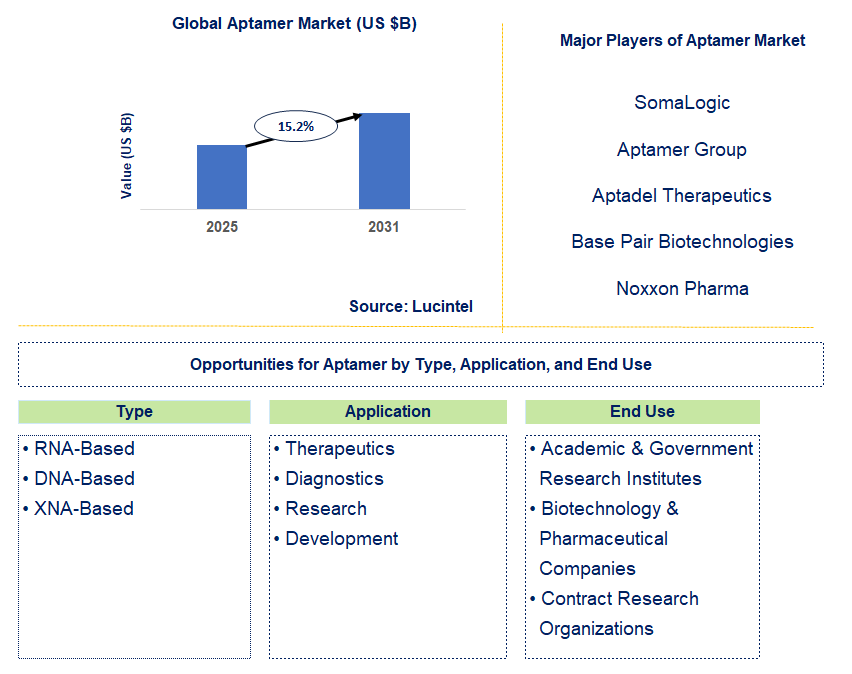 Global Aptamer Market (US $B)

Value (US $B)

15.2%

2025

2031

Source: Lucintel

Major Players of Aptamer Market

SomaLogic

Aptamer Group

Aptadel Therapeutics

Base Pair Biotechnologies

Noxxon Pharma

Opportunities for Aptamer by Type, Application, and End Use

Type

• RNA-Based
• DNA-Based
• XNA-Based

Application

• Therapeutics
• Diagnostics
• Research
• Development

End Use

• Academic & Government Research Institutes
• Biotechnology & Pharmaceutical Companies
• Contract Research Organizations